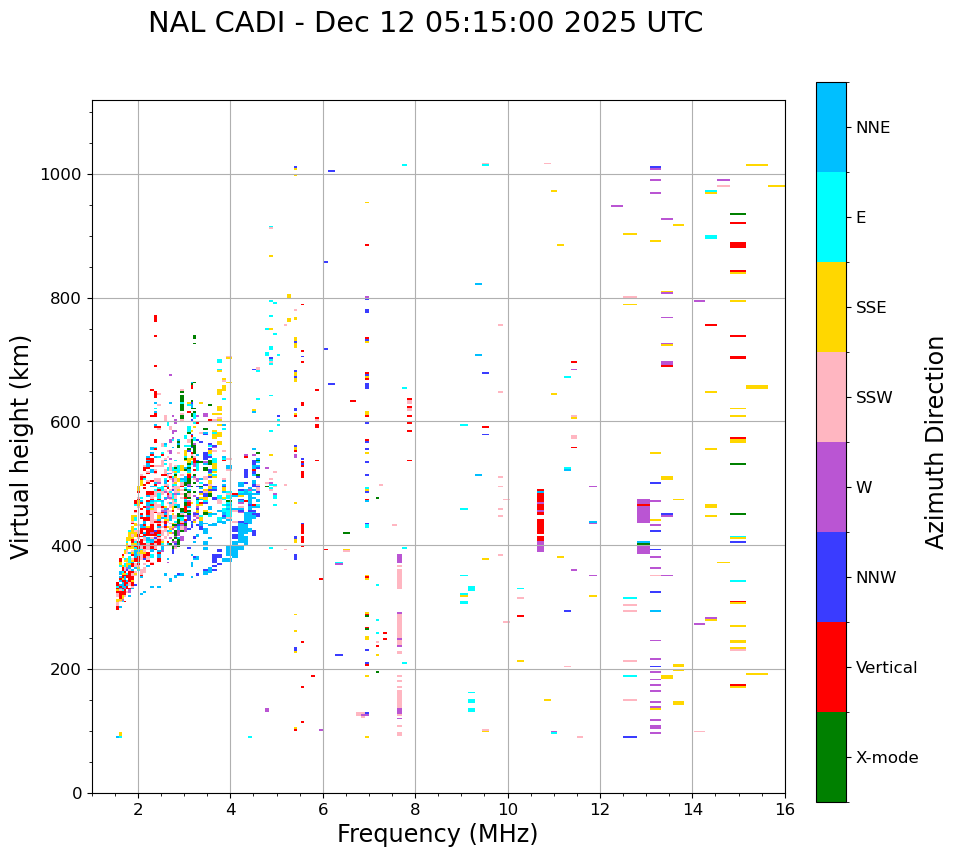 NAL CADI - Dec 12 05:15:00 2025 UTC

Virtual height (km)

1000
800
600
400
200
0

2
4
6
8
10
12
14
16

Frequency (MHz)

NNE
E
SSE
SSW
W
NNW
Vertical
X-mode

Azimuth Direction